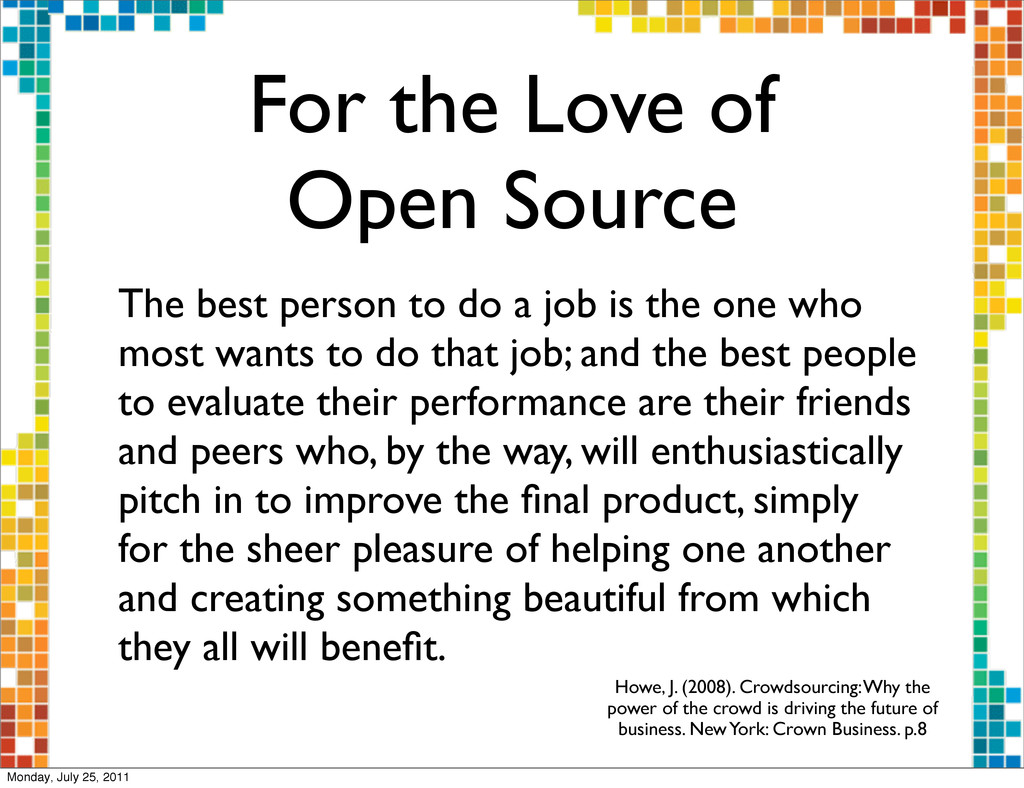 For the Love of Open Source

The best person to do a job is the one who most wants to do that job; and the best people to evaluate their performance are their friends and peers who, by the way, will enthusiastically pitch in to improve the final product, simply for the sheer pleasure of helping one another and creating something beautiful from which they all will benefit.

Howe, J. (2008). Crowdsourcing: Why the power of the crowd is driving the future of business. New York: Crown Business. p.8

Monday, July 25, 2011